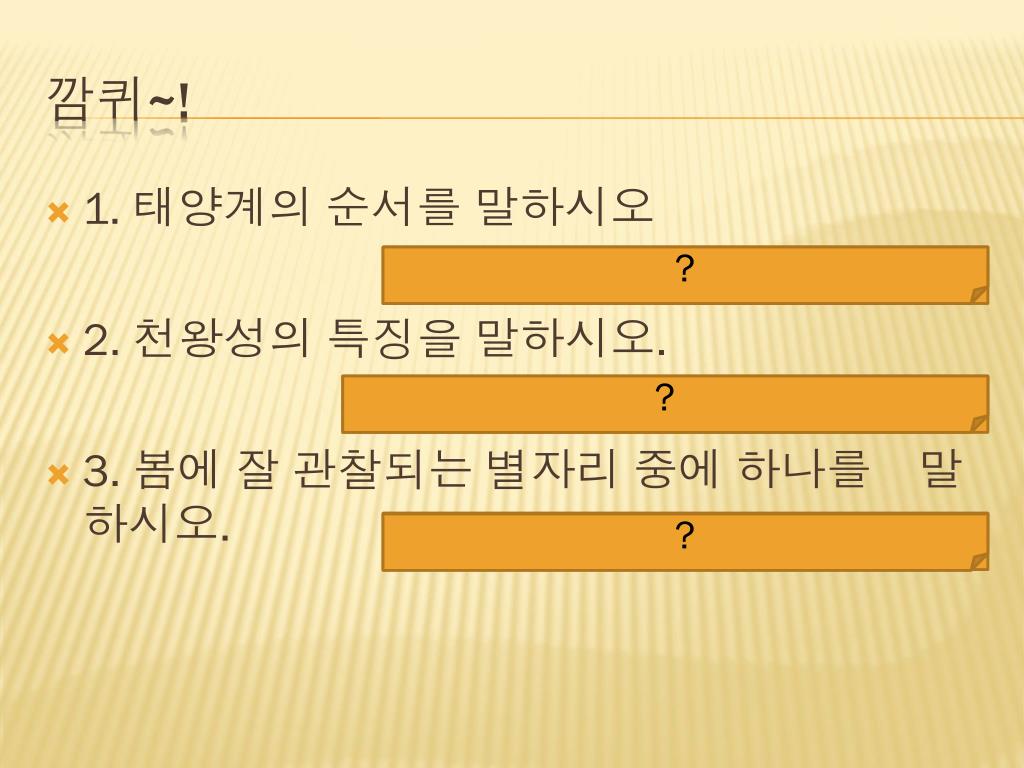 깜퀴~!

1. 태양계의 순서를 말하시오

?

2. 천왕성의 특징을 말하시오.

?

3. 봄에 잘 관찰되는 별자리 중에 하나를 말하시오.

?